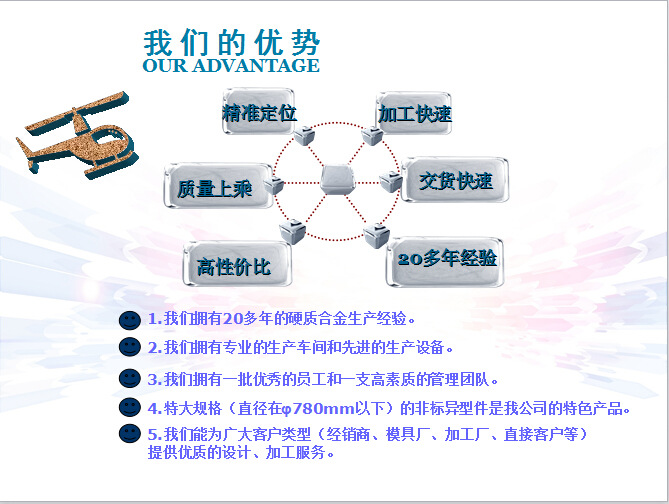 我们的优势
OUR ADVANTAGE

精准定位

加工快速

质量上乘

交货快速

高性价比

20多年经验

1.我们拥有20多年的硬质合金生产经验。

2.我们拥有专业的生产车间和先进的生产设备。

3.我们拥有一批优秀的员工和一支高素质的管理团队。

4.特大规格（直径在φ780mm以下）的非标异型件是我公司的特色产品。

5.我们能为广大客户类型（经销商、模具厂、加工厂、直接客户等）提供优质的设计、加工服务。